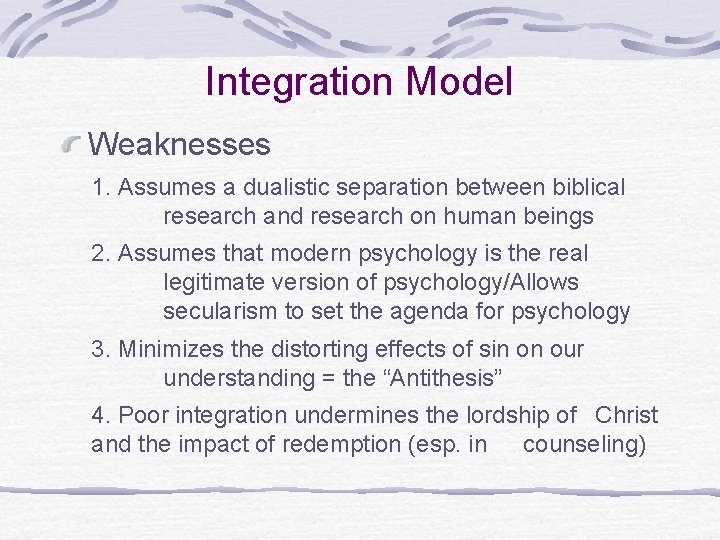 Integration Model

Weaknesses

1. Assumes a dualistic separation between biblical research and research on human beings

2. Assumes that modern psychology is the real legitimate version of psychology/Allows secularism to set the agenda for psychology

3. Minimizes the distorting effects of sin on our understanding = the “Antithesis”

4. Poor integration undermines the lordship of Christ and the impact of redemption (esp. in counseling)